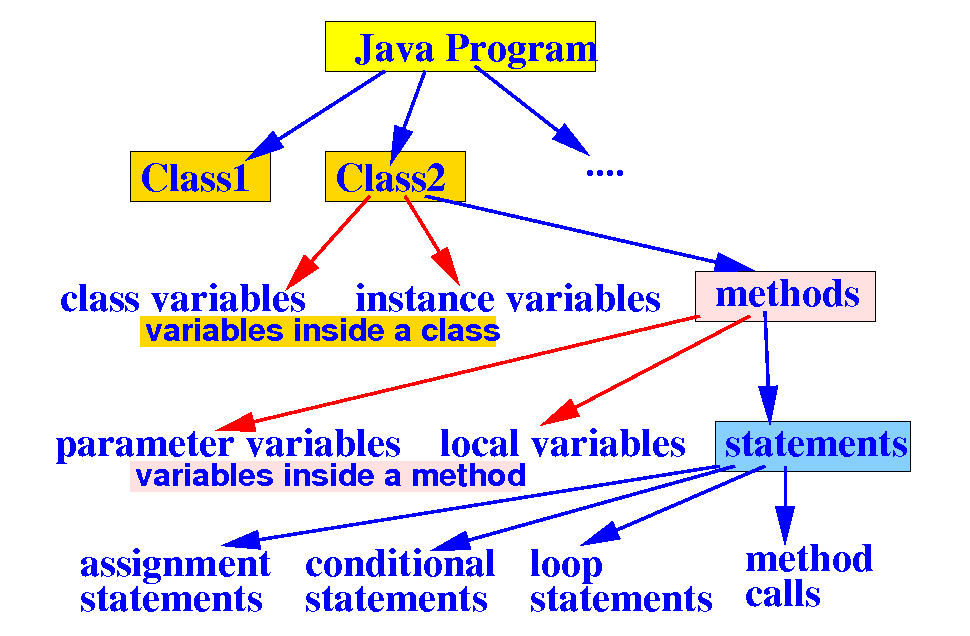 Java Program

Class1

Class2

....

class variables

instance variables

variables inside a class

methods

parameter variables

local variables

variables inside a method

statements

assignment statements

conditional statements

loop statements

method calls